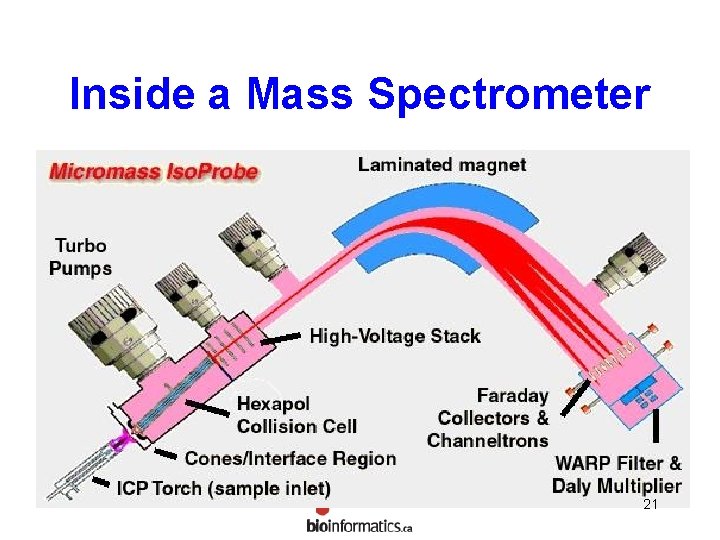 Inside a Mass Spectrometer

Micromass IsoProbe

Laminated magnet

Turbo Pumps

High-Voltage Stack

Hexapol Collision Cell

Cones/Interface Region

ICP Torch (sample inlet)

Faraday Collectors & Channeltrons

WARP Filter & Daly Multiplier

21

bioinformatics.ca